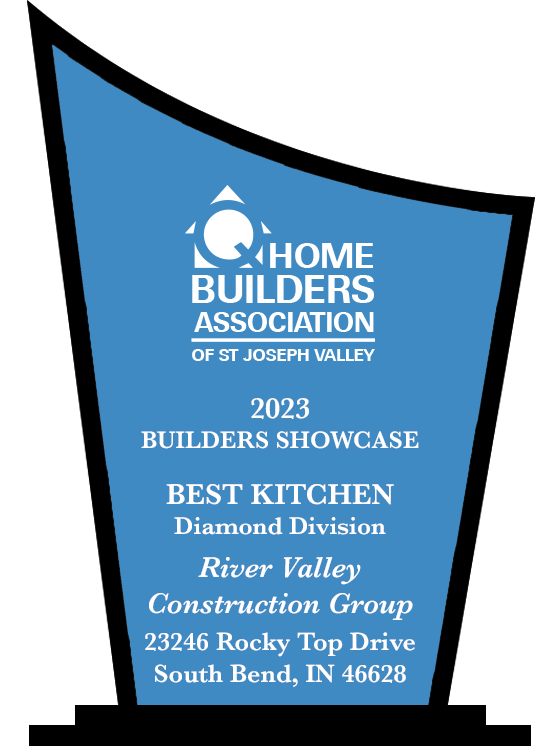 HOME BUILDERS ASSOCIATION
OF ST JOSEPH VALLEY

2023
BUILDERS SHOWCASE

BEST KITCHEN
Diamond Division

River Valley
Construction Group

23246 Rocky Top Drive
South Bend, IN 46628